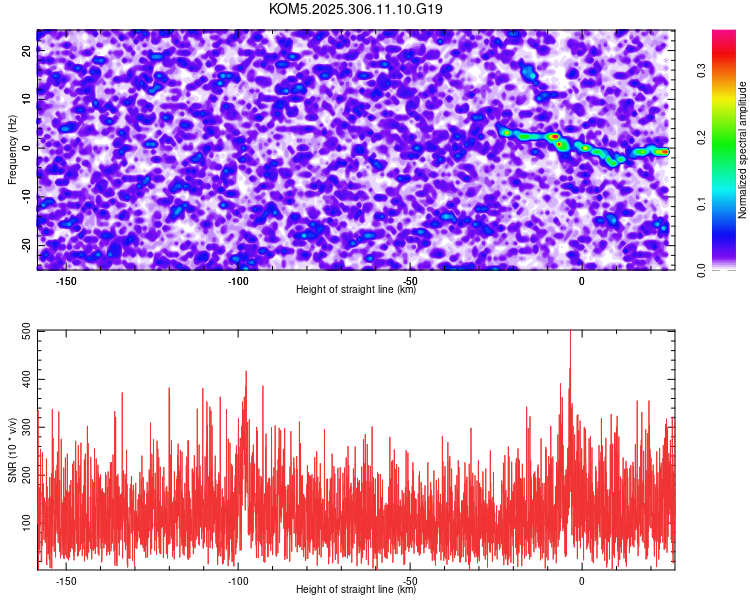 KOM5.2025.306.11.10.G19

Frequency (Hz)
20
10
0
-10
-20
-150
-100
-50
0
Height of straight line (km)

Normalized spectral amplitude
0.0
0.1
0.2
0.3

SNR (10 * v/v)
500
400
300
200
100
-150
-100
-50
0
Height of straight line (km)